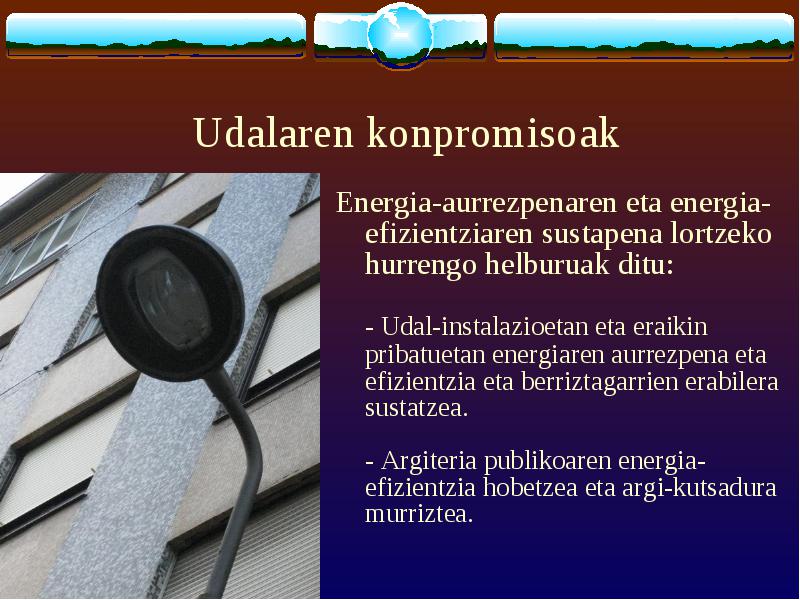 Udalaren konpromisoak

Energia-aurrezpenaren eta energia-efizientziaren sustapena lortzeko hurrengo helburuak ditu:

- Udal-instalazioetan eta eraikin pribatuetan energiaren aurrezpena eta efizientzia eta berriztagarrien erabilera sustatzea.

- Argiteria publikoaren energia-efizientzia hobetzea eta argi-kutsadura murriztea.